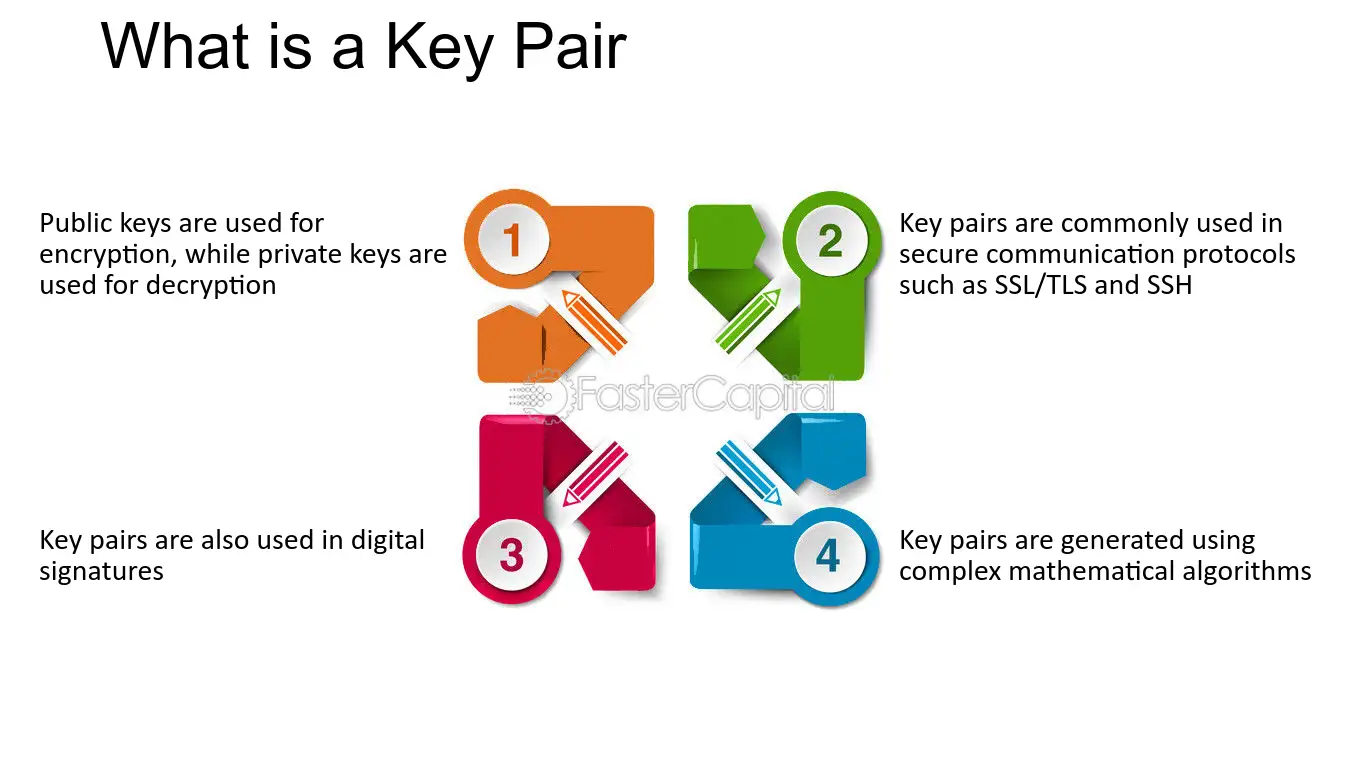 What is a Key Pair

Public keys are used for encryption, while private keys are used for decryption

1

2

Key pairs are commonly used in secure communication protocols such as SSL/TLS and SSH

Key pairs are also used in digital signatures

3

4

Key pairs are generated using complex mathematical algorithms

FasterCapital